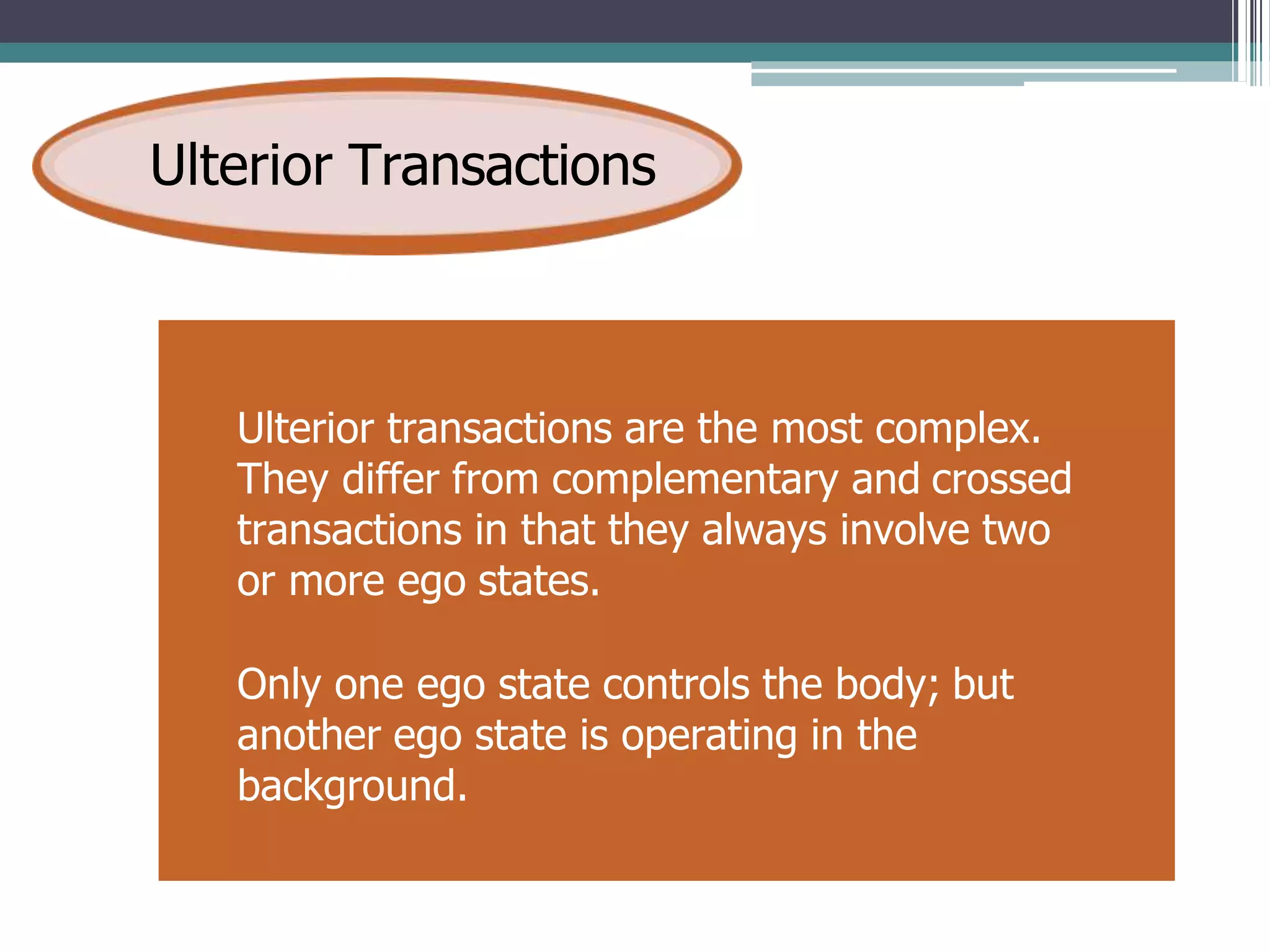 Ulterior Transactions

Ulterior transactions are the most complex. They differ from complementary and crossed transactions in that they always involve two or more ego states.

Only one ego state controls the body; but another ego state is operating in the background.